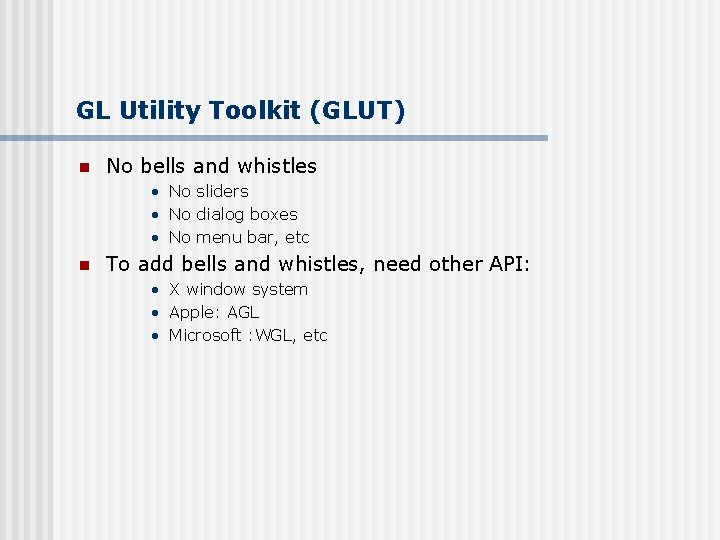 GL Utility Toolkit (GLUT)

- No bells and whistles
  - No sliders
  - No dialog boxes
  - No menu bar, etc
- To add bells and whistles, need other API:
  - X window system
  - Apple: AGL
  - Microsoft :WGL, etc